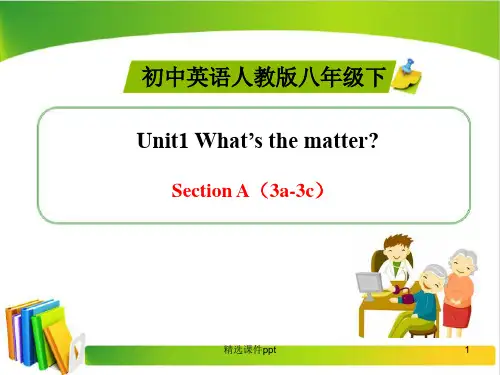 初中英语人教版八年级下

Unit1 What’s the matter?

Section A（3a-3c）

精选课件ppt

1